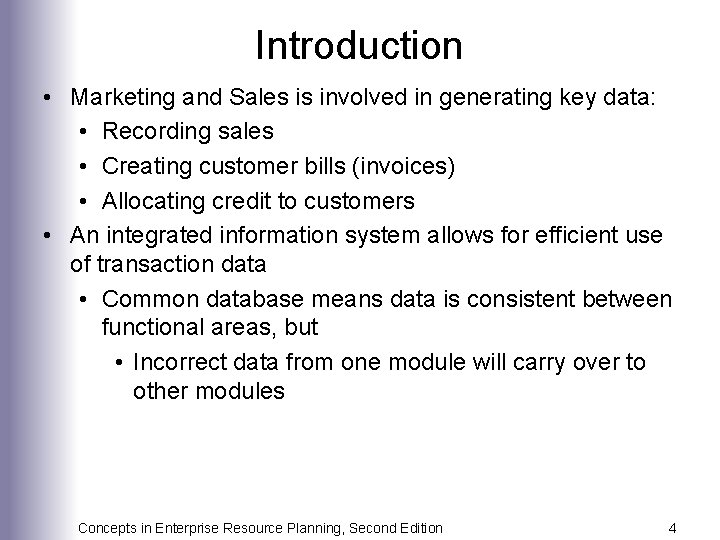 Introduction

• Marketing and Sales is involved in generating key data:
  • Recording sales
  • Creating customer bills (invoices)
  • Allocating credit to customers
• An integrated information system allows for efficient use of transaction data
  • Common database means data is consistent between functional areas, but
    • Incorrect data from one module will carry over to other modules

Concepts in Enterprise Resource Planning, Second Edition 4